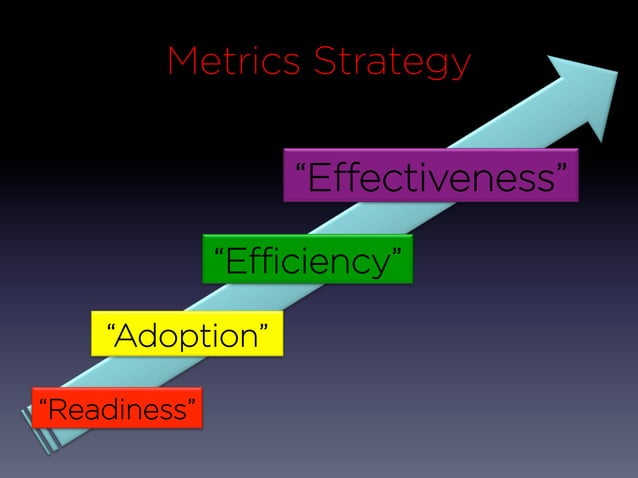 Metrics Strategy

“Effectiveness”

“Efficiency”

“Adoption”

“Readiness”